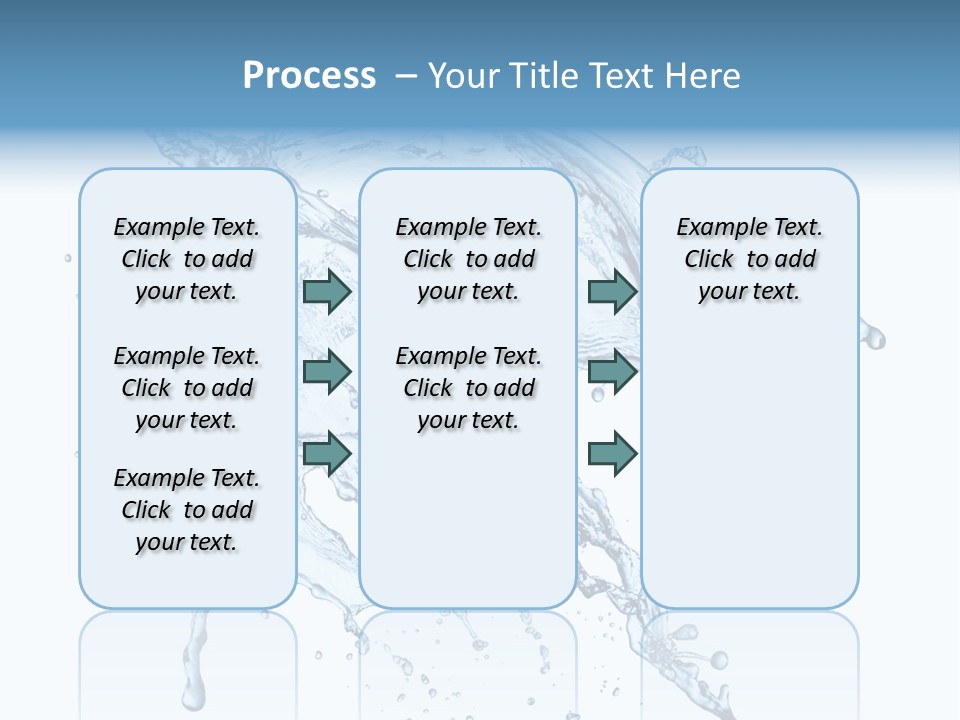 Process – Your Title Text Here

Example Text. Click to add your text.

Example Text. Click to add your text.

Example Text. Click to add your text.

Example Text. Click to add your text.

Example Text. Click to add your text.

Example Text. Click to add your text.